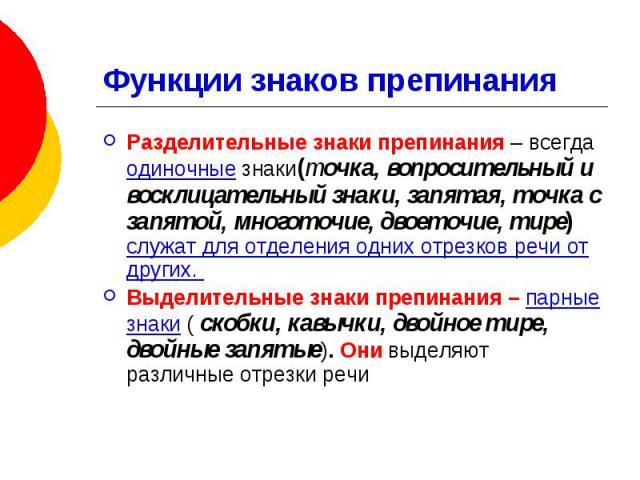 Функции знаков препинания

Разделительные знаки препинания – всегда одиночные знаки(точка, вопросительный и восклицательный знаки, запятая, точка с запятой, многоточие, двоеточие, тире) служат для отделения одних отрезков речи от других.

Выделительные знаки препинания – парные знаки ( скобки, кавычки, двойное тире, двойные запятые). Они выделяют различные отрезки речи